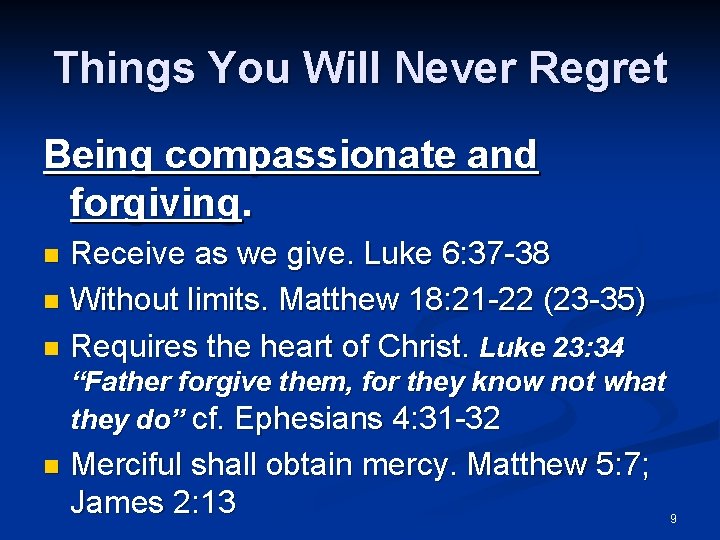 Things You Will Never Regret

Being compassionate and forgiving.

• Receive as we give. Luke 6:37-38
• Without limits. Matthew 18:21-22 (23-35)
• Requires the heart of Christ. Luke 23:34 "Father forgive them, for they know not what they do" cf. Ephesians 4:31-32
• Merciful shall obtain mercy. Matthew 5:7; James 2:13

9